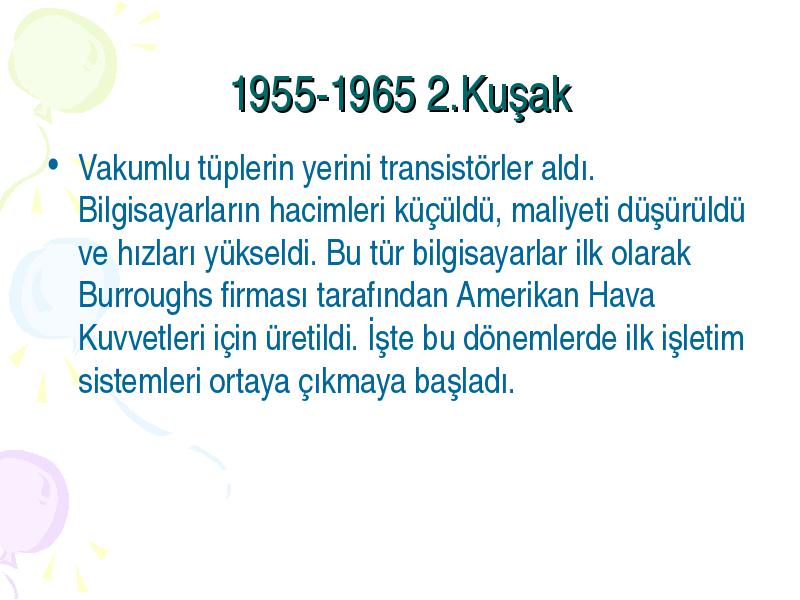 1955-1965 2.Kuşak

• Vakumlu tüplerin yerini transistörler aldı. Bilgisayarların hacimleri küçüldü, maliyeti düşürüldü ve hızları yükseldi. Bu tür bilgisayarlar ilk olarak Burroughs firması tarafından Amerikan Hava Kuvvetleri için üretildi. İşte bu dönemlerde ilk işletim sistemleri ortaya çıkmaya başladı.